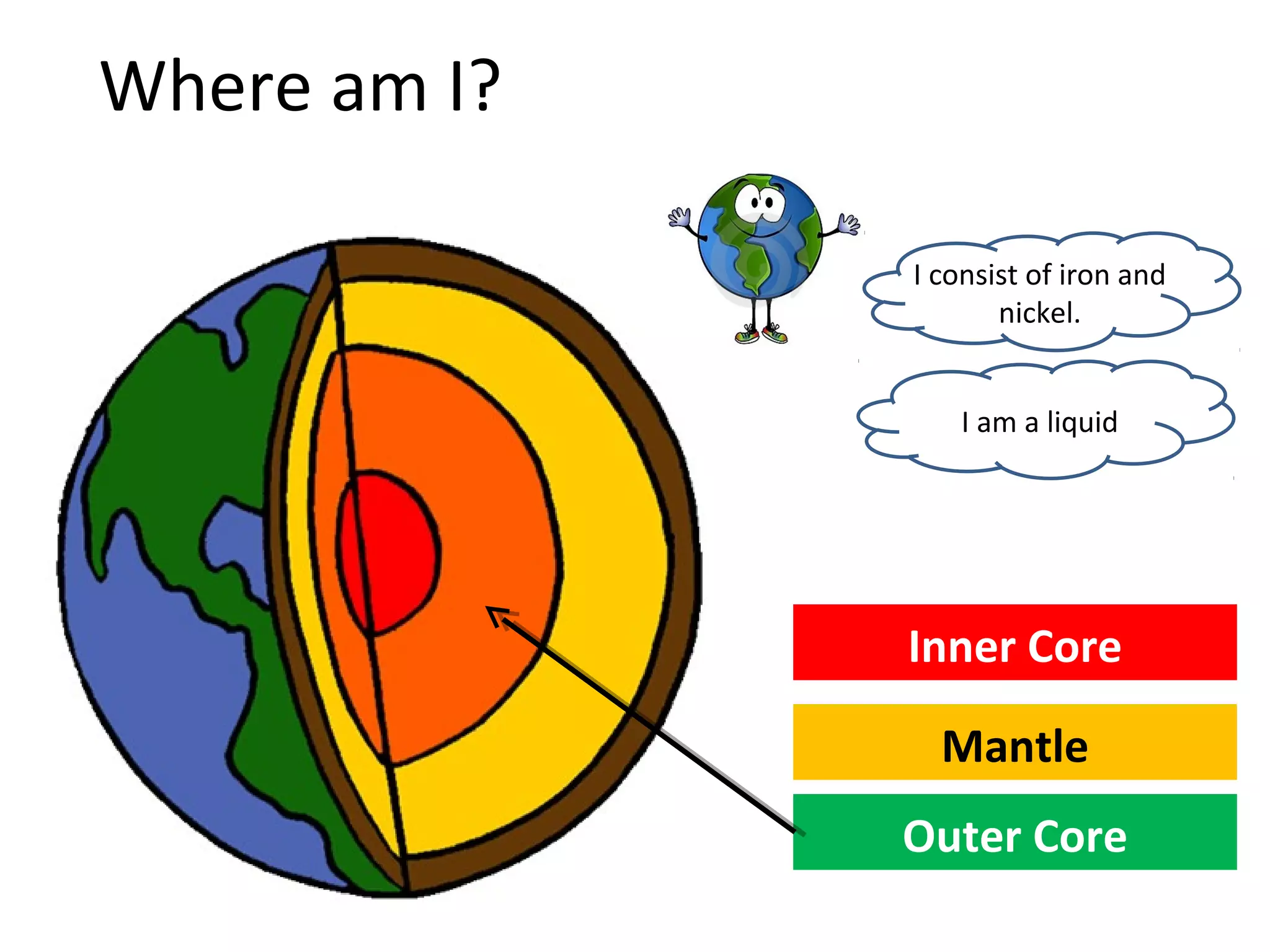 Where am I?

I consist of iron and nickel.

I am a liquid

Inner Core

Mantle

Outer Core